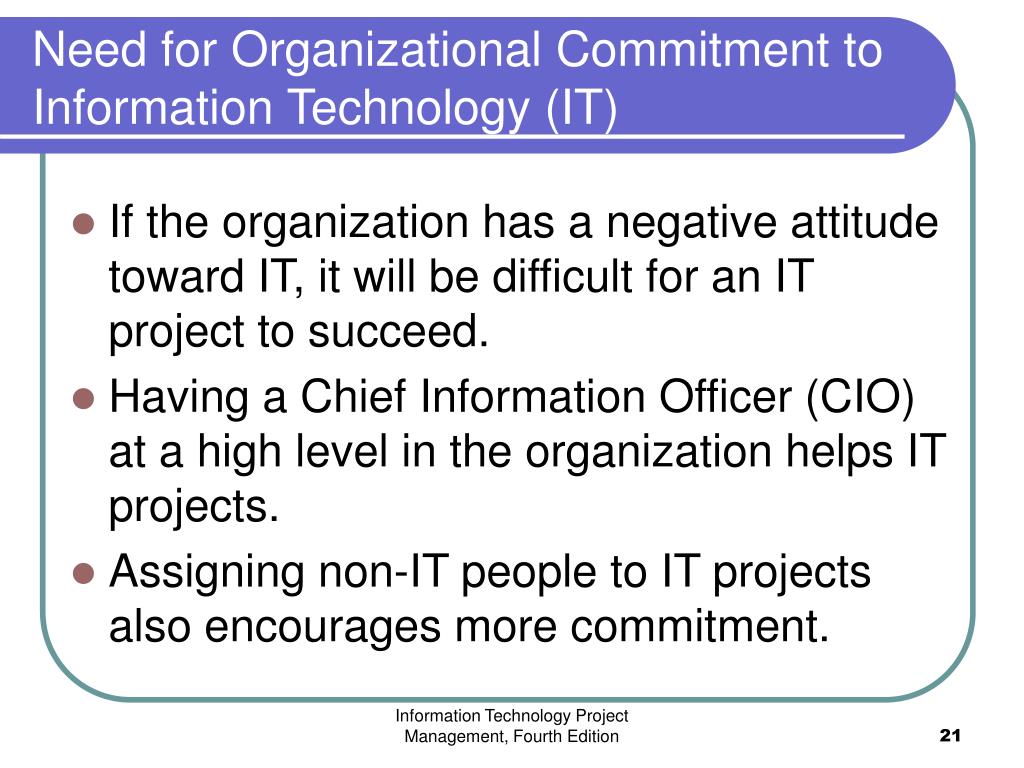 Need for Organizational Commitment to Information Technology (IT)

- If the organization has a negative attitude toward IT, it will be difficult for an IT project to succeed.
- Having a Chief Information Officer (CIO) at a high level in the organization helps IT projects.
- Assigning non-IT people to IT projects also encourages more commitment.

Information Technology Project Management, Fourth Edition

21